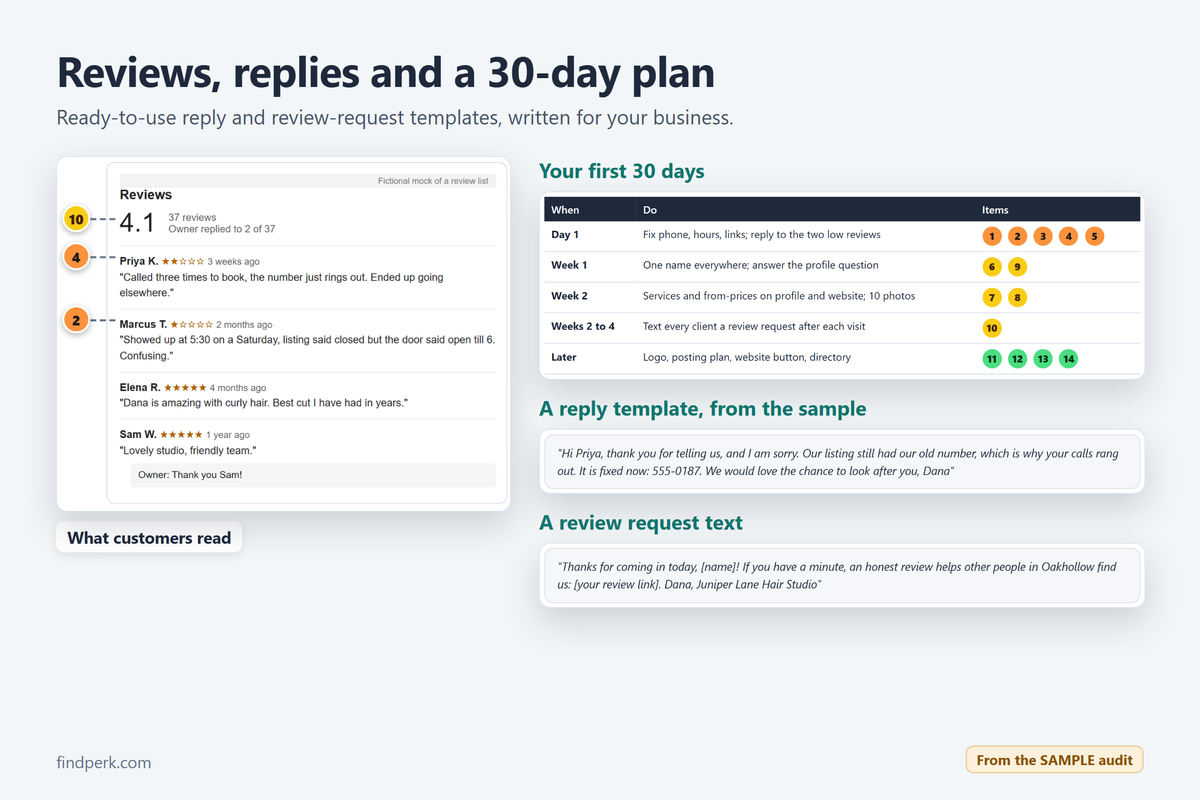 Reviews, replies and a 30-day plan

Ready-to-use reply and review-request templates, written for your business.

Fictional mock of a review list

Reviews

10

4.1 37 reviews
Owner replied to 2 of 37

4

Priya K. ★★☆☆☆ 3 weeks ago
"Called three times to book, the number just rings out. Ended up going elsewhere."

2

Marcus T. ★☆☆☆☆ 2 months ago
"Showed up at 5:30 on a Saturday, listing said closed but the door said open till 6. Confusing."

Elena R. ★★★★★ 4 months ago
"Dana is amazing with curly hair. Best cut I have had in years."

Sam W. ★★★★★ 1 year ago
"Lovely studio, friendly team."

Owner: Thank you Sam!

What customers read

Your first 30 days

| When | Do | Items |
|---|---|---|
| Day 1 | Fix phone, hours, links; reply to the two low reviews | 1 2 3 4 5 |
| Week 1 | One name everywhere; answer the profile question | 6 9 |
| Week 2 | Services and from-prices on profile and website; 10 photos | 7 8 |
| Weeks 2 to 4 | Text every client a review request after each visit | 10 |
| Later | Logo, posting plan, website button, directory | 11 12 13 14 |

A reply template, from the sample

"Hi Priya, thank you for telling us, and I am sorry. Our listing still had our old number, which is why your calls rang out. It is fixed now: 555-0187. We would love the chance to look after you, Dana"

A review request text

"Thanks for coming in today, [name]! If you have a minute, an honest review helps other people in Oakhollow find us: [your review link]. Dana, Juniper Lane Hair Studio"

findperk.com

From the SAMPLE audit